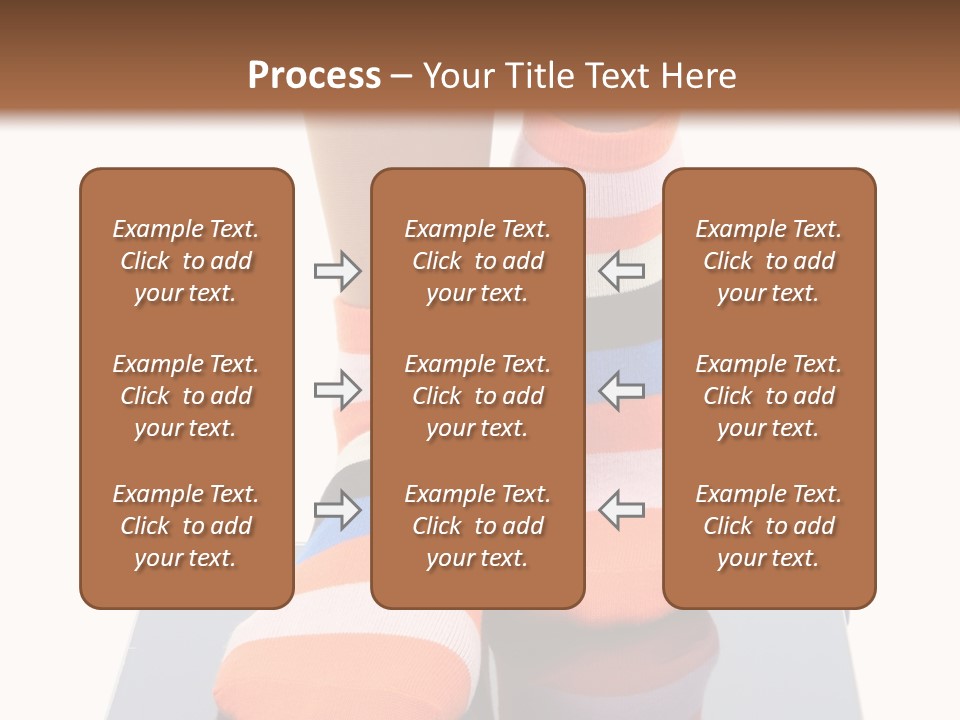 Process – Your Title Text Here

Example Text. Click to add your text.

Example Text. Click to add your text.

Example Text. Click to add your text.

Example Text. Click to add your text.

Example Text. Click to add your text.

Example Text. Click to add your text.

Example Text. Click to add your text.

Example Text. Click to add your text.

Example Text. Click to add your text.